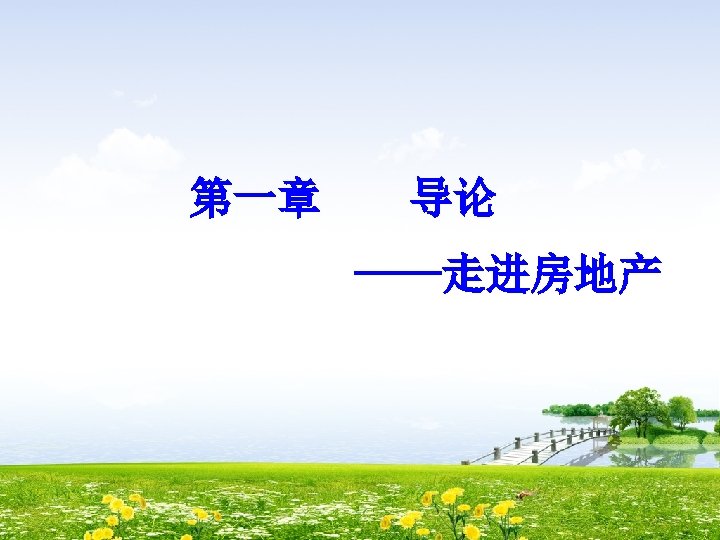 第一章　　导论

——走进房地产